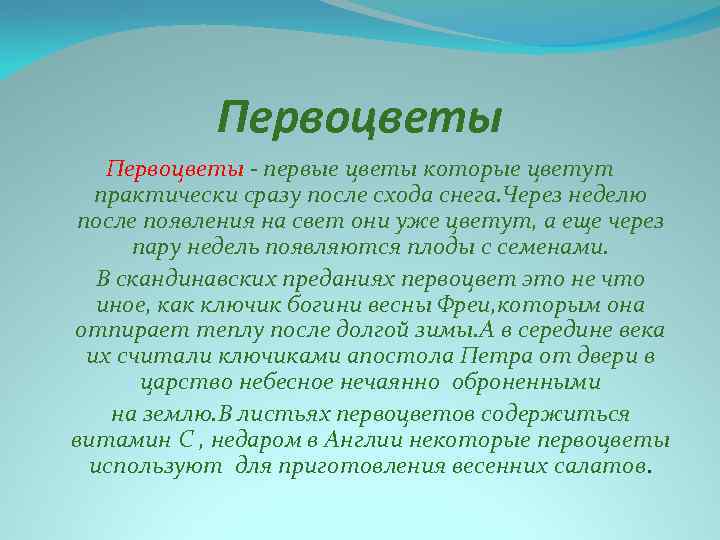 Первоцветы

Первоцветы - первые цветы которые цветут практически сразу после схода снега.Через неделю после появления на свет они уже цветут, а еще через пару недель появляются плоды с семенами.

В скандинавских преданиях первоцвет это не что иное, как ключик богини весны Фреи,которым она отпирает теплу после долгой зимы.А в середине века их считали ключиками апостола Петра от двери в царство небесное нечаянно оброненными

на землю.В листьях первоцветов содержиться витамин С , недаром в Англии некоторые первоцветы используют для приготовления весенних салатов.